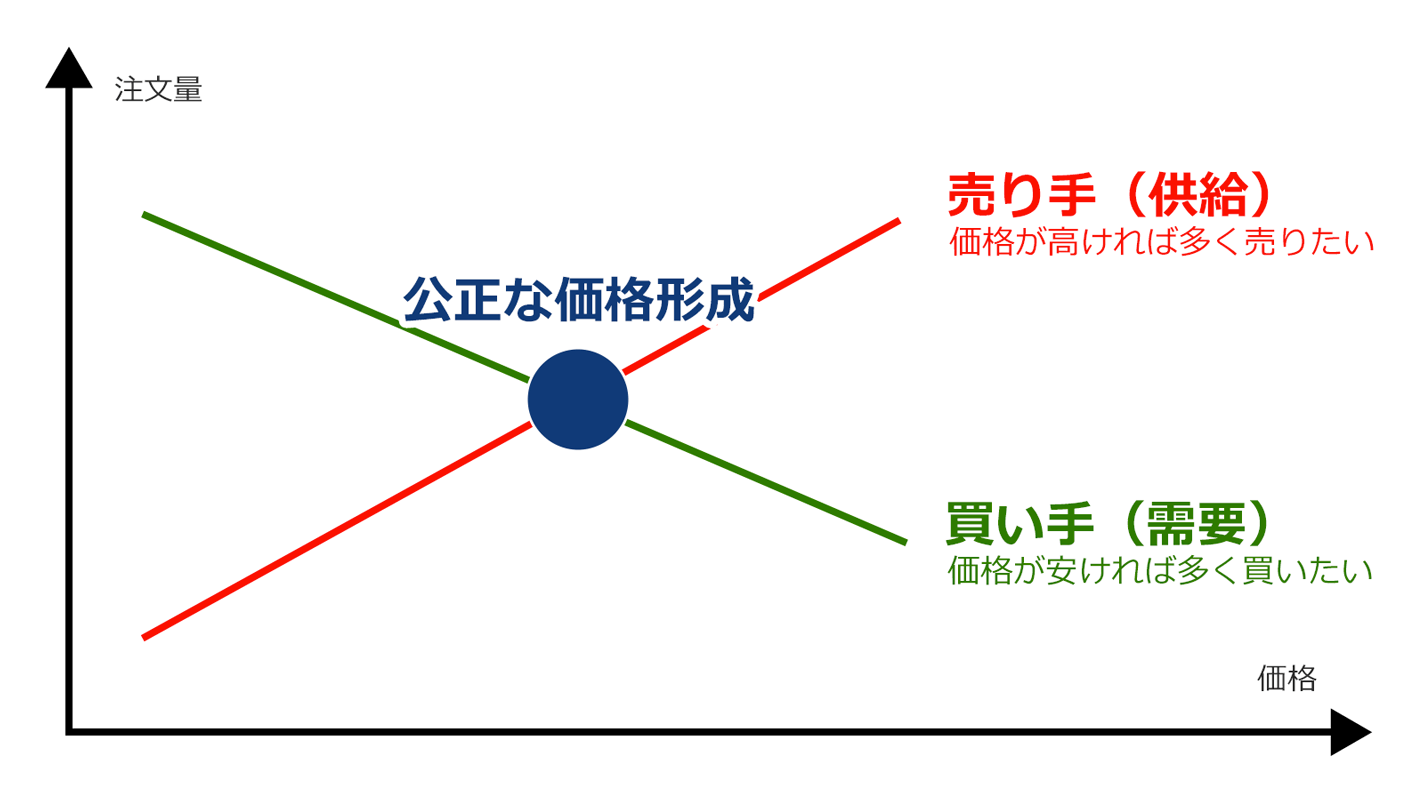 注文量

売り手（供給）
価格が高ければ多く売りたい

公正な価格形成

買い手（需要）
価格が安ければ多く買いたい

価格